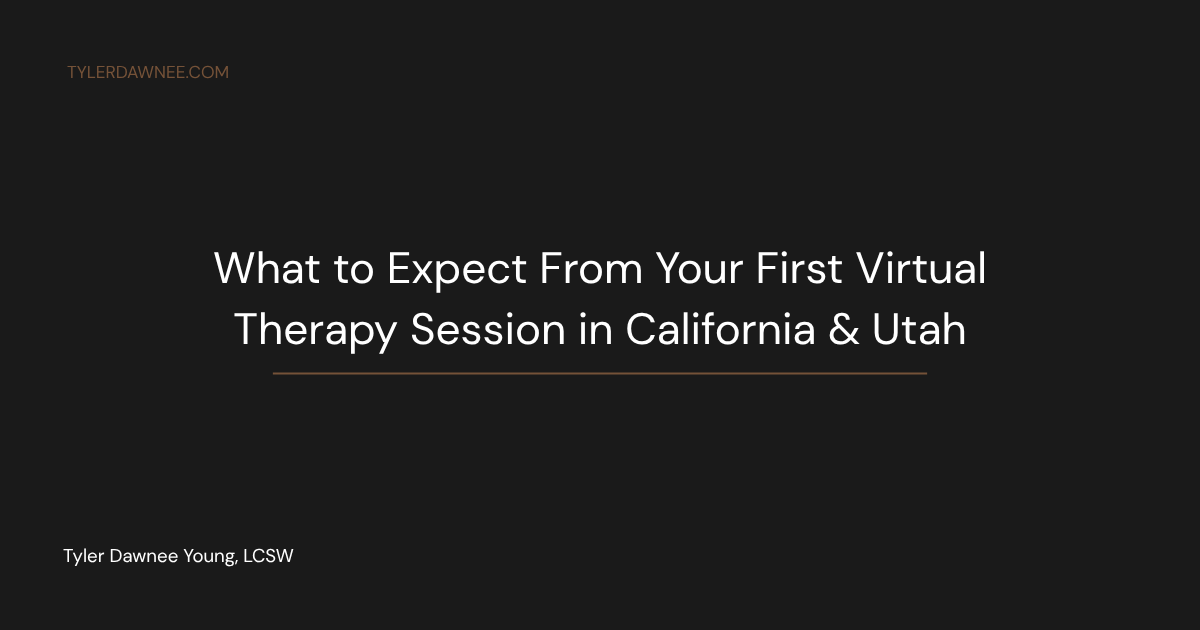 TYLERDAWNEE.COM

What to Expect From Your First Virtual Therapy Session in California & Utah

Tyler Dawnee Young, LCSW